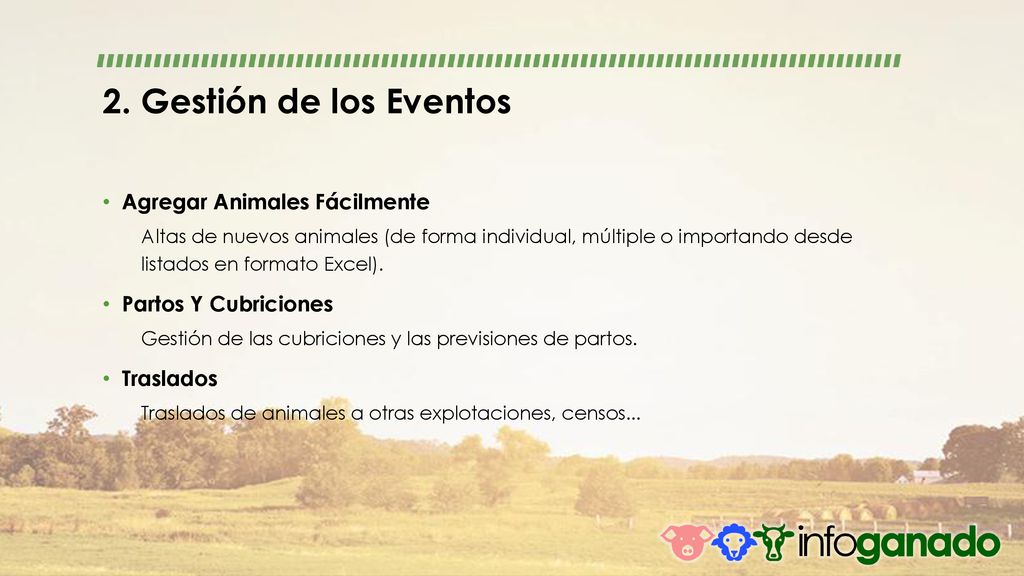 2. Gestión de los Eventos

• Agregar Animales Fácilmente

Altas de nuevos animales (de forma individual, múltiple o importando desde listados en formato Excel).

• Partos Y Cubriciones

Gestión de las cubriciones y las previsiones de partos.

• Traslados

Traslados de animales a otras explotaciones, censos...

infoganado